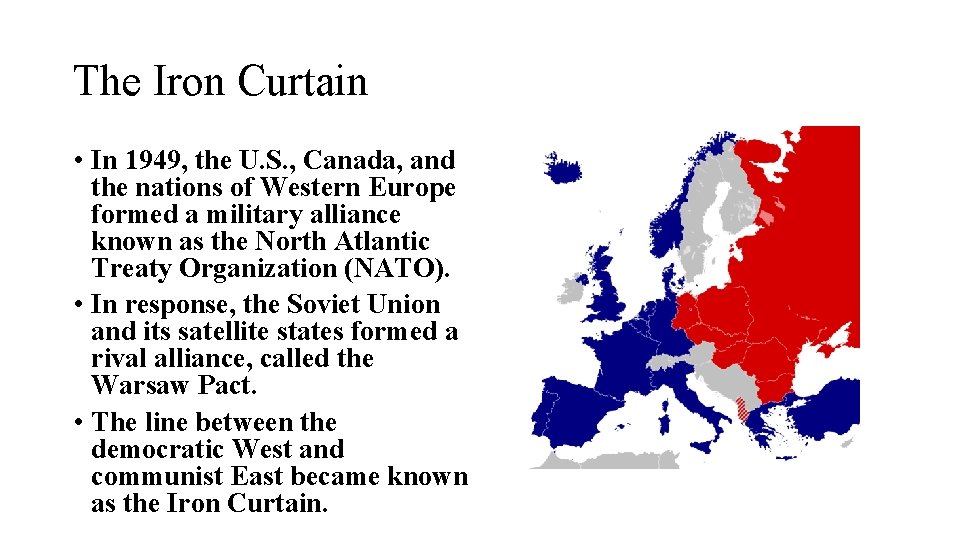 The Iron Curtain

• In 1949, the U.S., Canada, and the nations of Western Europe formed a military alliance known as the North Atlantic Treaty Organization (NATO).
• In response, the Soviet Union and its satellite states formed a rival alliance, called the Warsaw Pact.
• The line between the democratic West and communist East became known as the Iron Curtain.